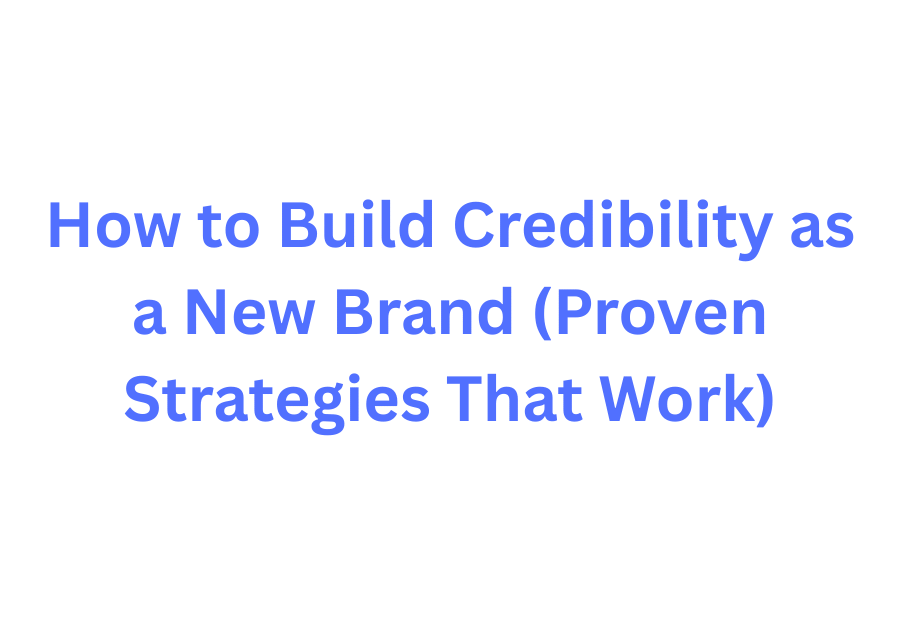 How to Build Credibility as a New Brand (Proven Strategies That Work)